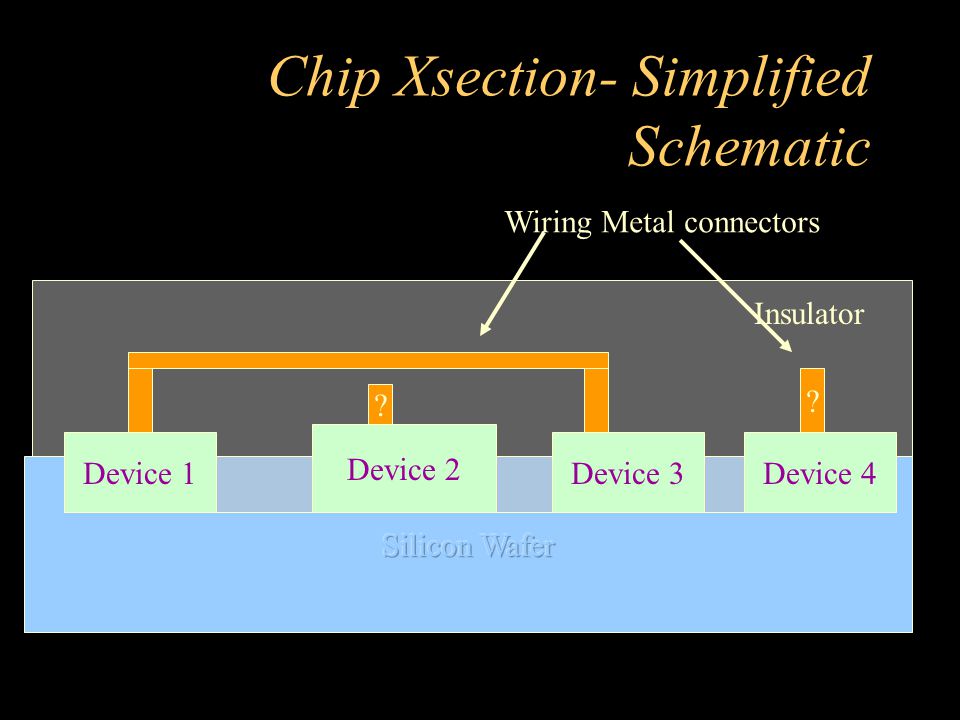 Chip Xsection- Simplified Schematic

Wiring Metal connectors

Insulator

?

?

Device 1

Device 2

Device 3

Device 4

Silicon Wafer